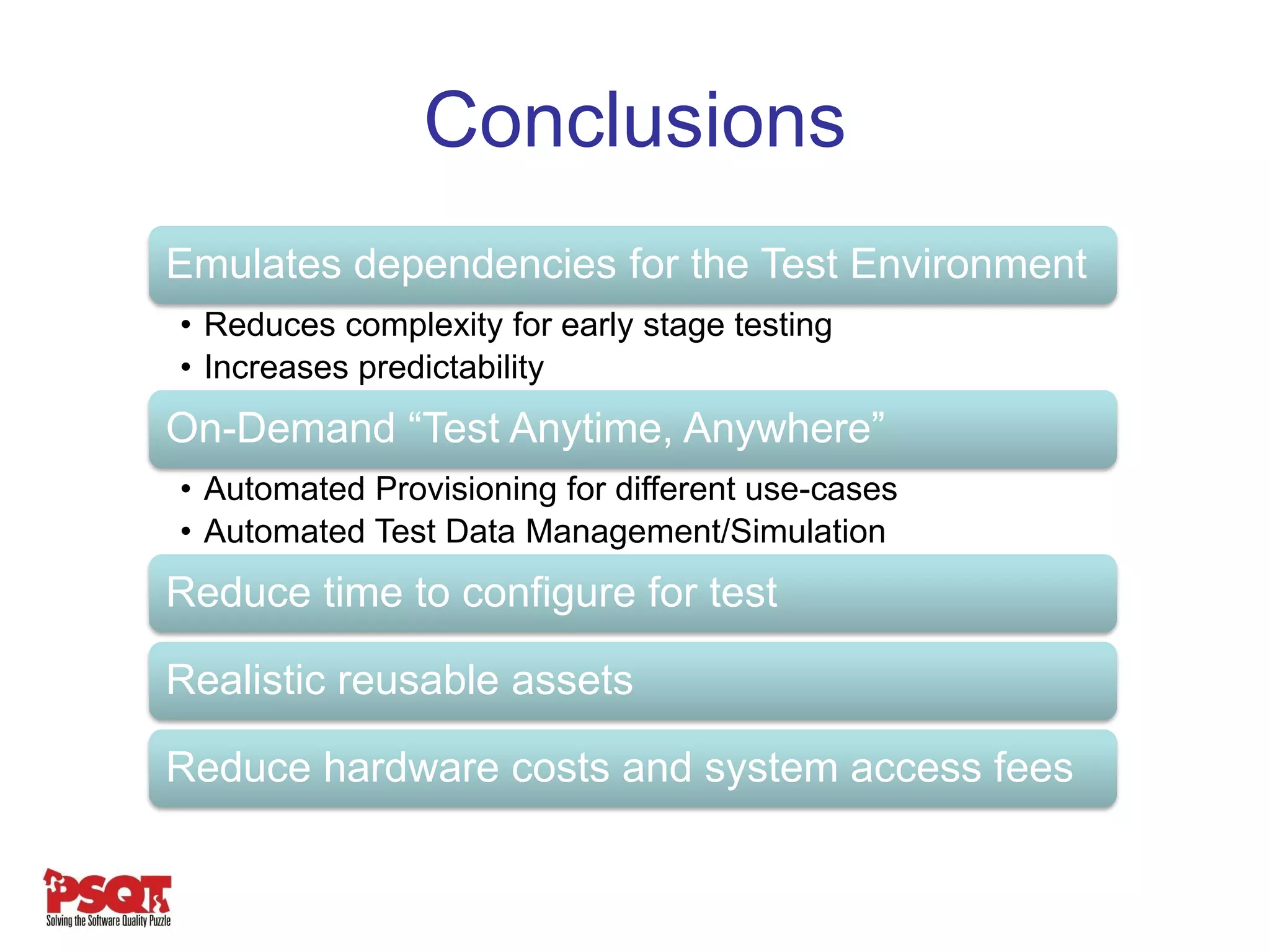 Conclusions

Emulates dependencies for the Test Environment

• Reduces complexity for early stage testing
• Increases predictability

On-Demand “Test Anytime, Anywhere”

• Automated Provisioning for different use-cases
• Automated Test Data Management/Simulation

Reduce time to configure for test

Realistic reusable assets

Reduce hardware costs and system access fees

PSQT
Solving the Software Quality Puzzle